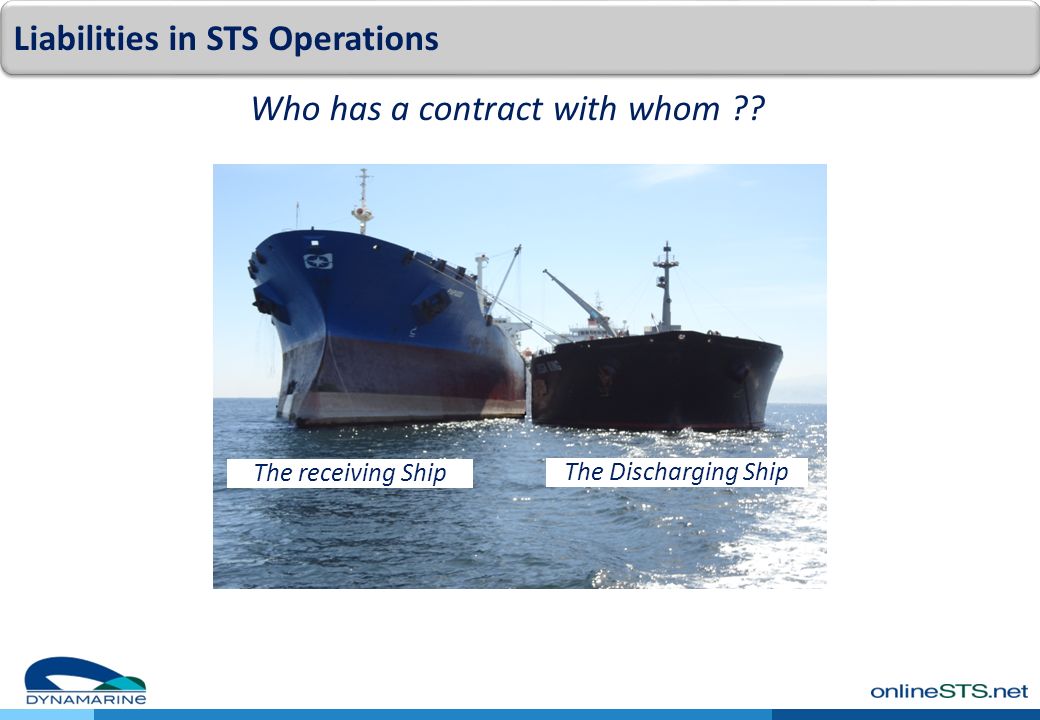 Liabilities in STS Operations

Who has a contract with whom ??

The receiving Ship

The Discharging Ship

DYNAMARINE

onlineSTS.net